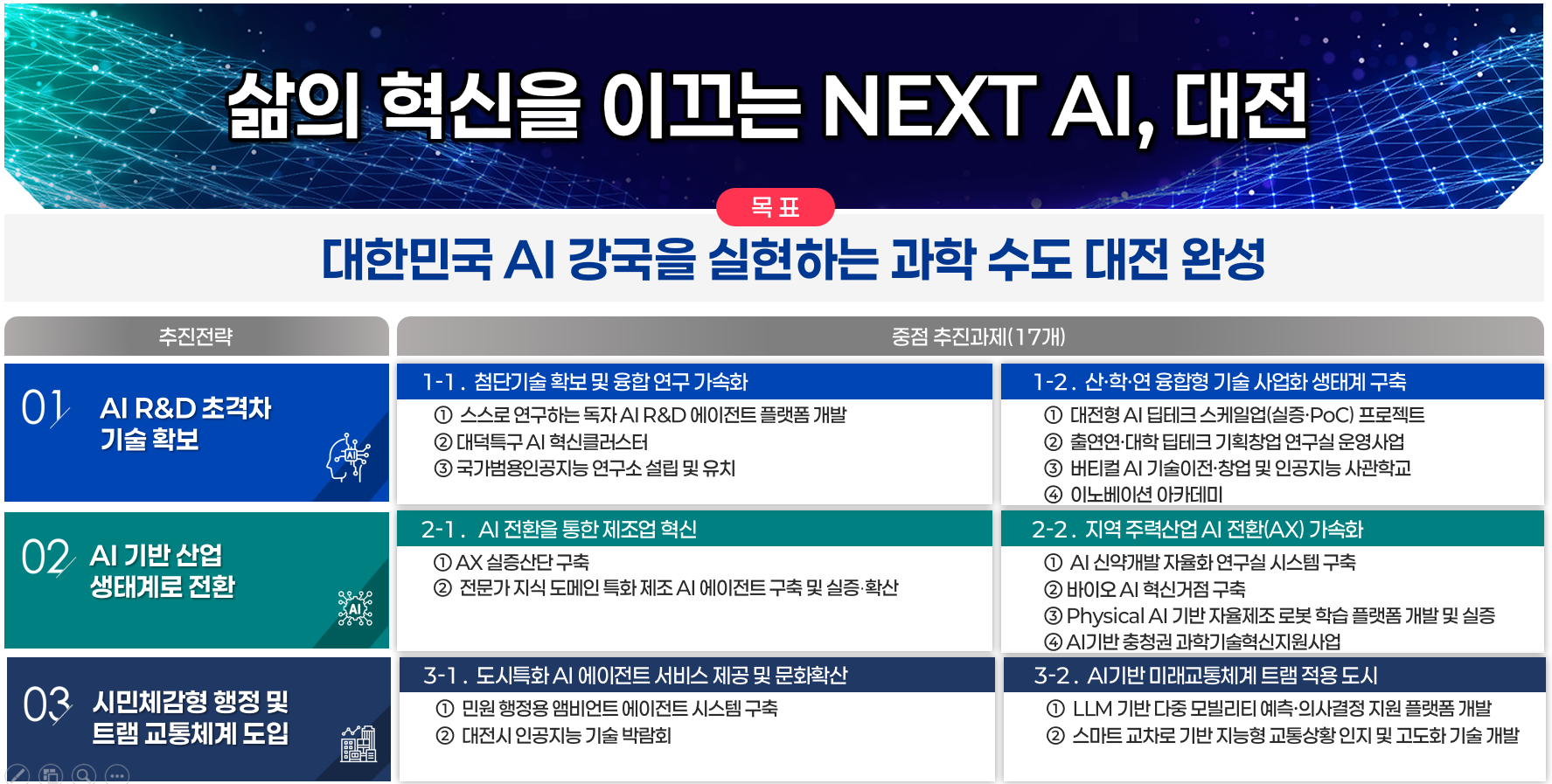 삶의 혁신을 이끄는 NEXT AI, 대전

목 표

대한민국 AI 강국을 실현하는 과학 수도 대전 완성

추진전략

중점 추진과제(17개)

01 AI R&D 초격차 기술 확보

1-1. 첨단기술 확보 및 융합 연구 가속화
① 스스로 연구하는 독자 AI R&D 에이전트 플랫폼 개발
② 대덕특구 AI 혁신클러스터
③ 국가범용인공지능 연구소 설립 및 유치

1-2. 산·학·연 융합형 기술 사업화 생태계 구축
① 대전형 AI 딥테크 스케일업(실증·PoC) 프로젝트
② 출연연·대학 딥테크 기획창업 연구실 운영사업
③ 버티컬 AI 기술이전·창업 및 인공지능 사관학교
④ 이노베이션 아카데미

02 AI 기반 산업 생태계로 전환

2-1. AI 전환을 통한 제조업 혁신
① AX 실증산단 구축
② 전문가 지식 도메인 특화 제조 AI 에이전트 구축 및 실증·확산

2-2. 지역 주력산업 AI 전환(AX) 가속화
① AI 신약개발 자율화 연구실 시스템 구축
② 바이오 AI 혁신거점 구축
③ Physical AI 기반 자율제조 로봇 학습 플랫폼 개발 및 실증
④ AI기반 충청권 과학기술혁신지원사업

03 시민체감형 행정 및 트램 교통체계 도입

3-1. 도시특화 AI 에이전트 서비스 제공 및 문화확산
① 민원 행정용 앰비언트 에이전트 시스템 구축
② 대전시 인공지능 기술 박람회

3-2. AI기반 미래교통체계 트램 적용 도시
① LLM 기반 다중 모빌리티 예측·의사결정 지원 플랫폼 개발
② 스마트 교차로 기반 지능형 교통상황 인지 및 고도화 기술 개발